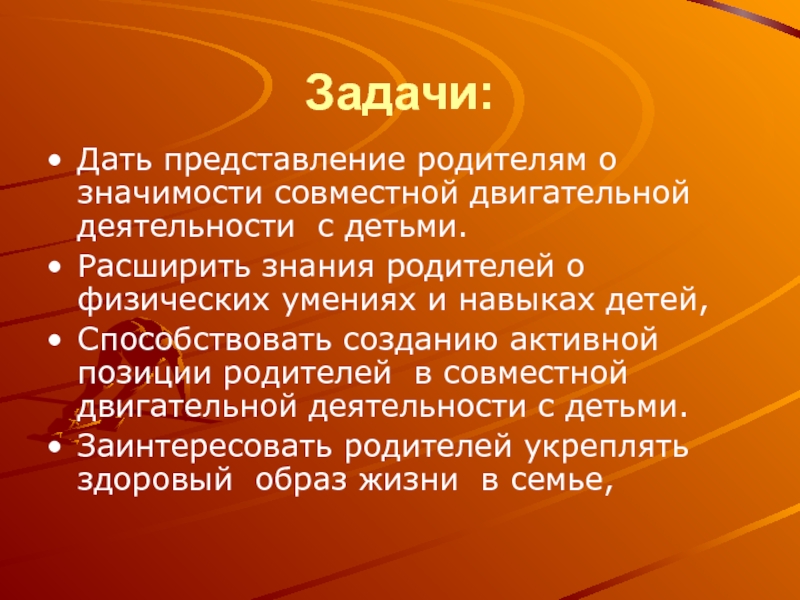 Задачи:

• Дать представление родителям о значимости совместной двигательной деятельности с детьми.
• Расширить знания родителей о физических умениях и навыках детей,
• Способствовать созданию активной позиции родителей в совместной двигательной деятельности с детьми.
• Заинтересовать родителей укреплять здоровый образ жизни в семье,